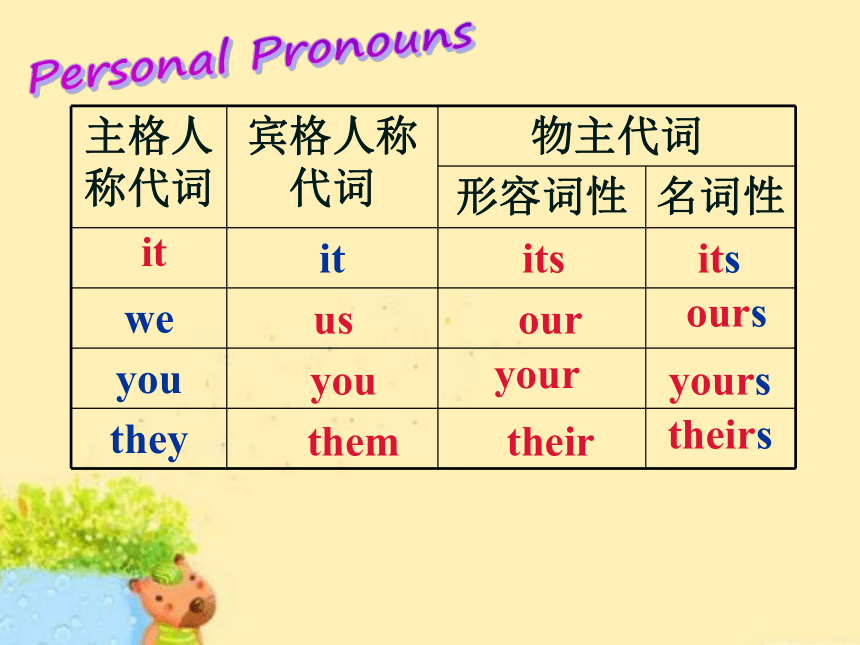 Personal Pronouns

| 主格人称代词 | 宾格人称代词 | 物主代词 形容词性 | 物主代词 名词性 |
|---|---|---|---|
| it | it | its | its |
| we | us | our | ours |
| you | you | your | yours |
| they | them | their | theirs |